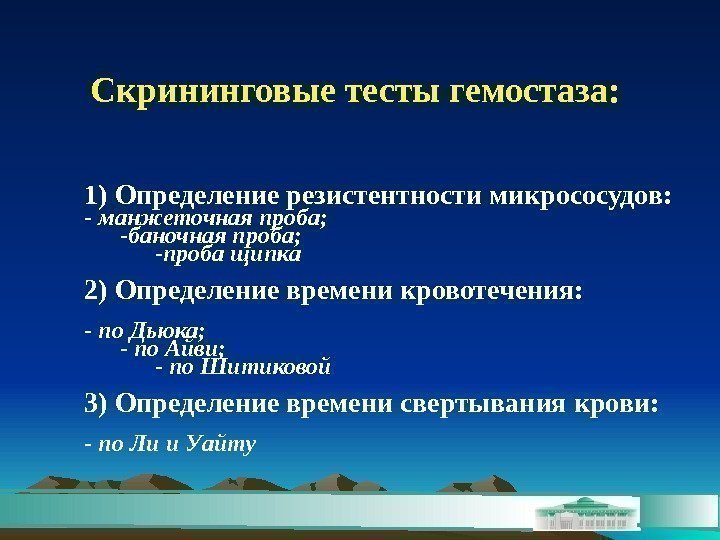 Скрининговые тесты гемостаза:

1) Определение резистентности микрососудов:
- манжеточная проба;
-баночная проба;
-проба щипка

2) Определение времени кровотечения:

- по Дьюка;
- по Айви;
- по Шитиковой

3) Определение времени свертывания крови:

- по Ли и Уайту